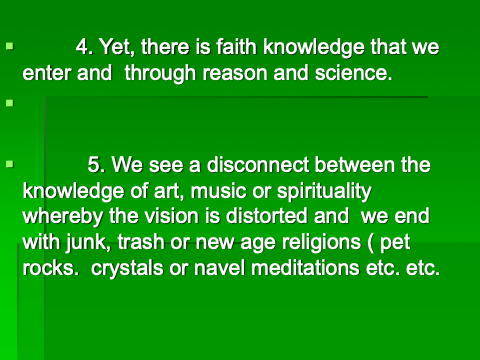 4. Yet, there is faith knowledge that we enter and through reason and science.

5. We see a disconnect between the knowledge of art, music or spirituality whereby the vision is distorted and we end with junk, trash or new age religions ( pet rocks. crystals or navel meditations etc. etc.